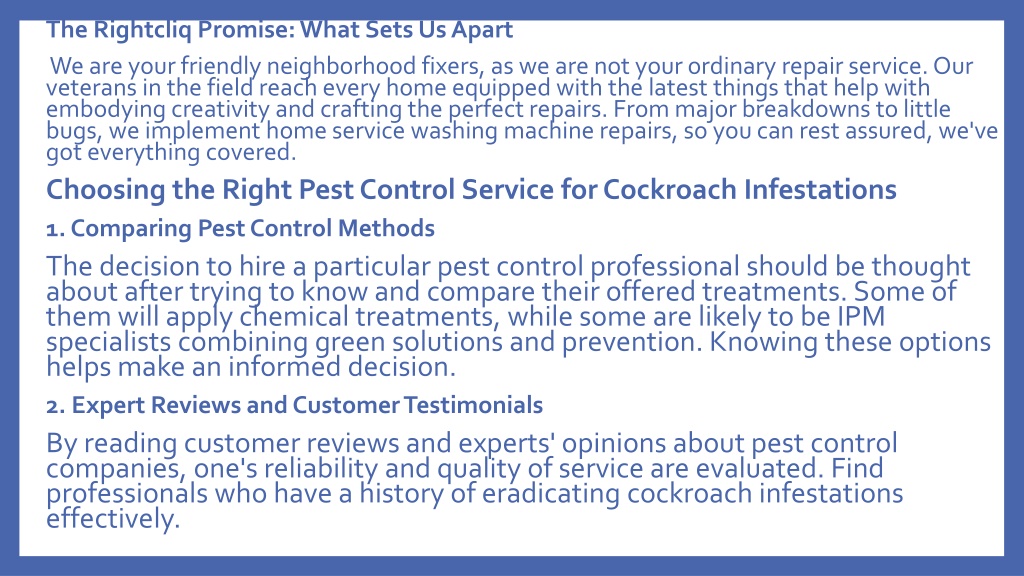 The Rightcliq Promise: What Sets Us Apart

We are your friendly neighborhood fixers, as we are not your ordinary repair service. Our veterans in the field reach every home equipped with the latest things that help with embodying creativity and crafting the perfect repairs. From major breakdowns to little bugs, we implement home service washing machine repairs, so you can rest assured, we've got everything covered.

Choosing the Right Pest Control Service for Cockroach Infestations

1. Comparing Pest Control Methods

The decision to hire a particular pest control professional should be thought about after trying to know and compare their offered treatments. Some of them will apply chemical treatments, while some are likely to be IPM specialists combining green solutions and prevention. Knowing these options helps make an informed decision.

2. Expert Reviews and Customer Testimonials

By reading customer reviews and experts' opinions about pest control companies, one's reliability and quality of service are evaluated. Find professionals who have a history of eradicating cockroach infestations effectively.